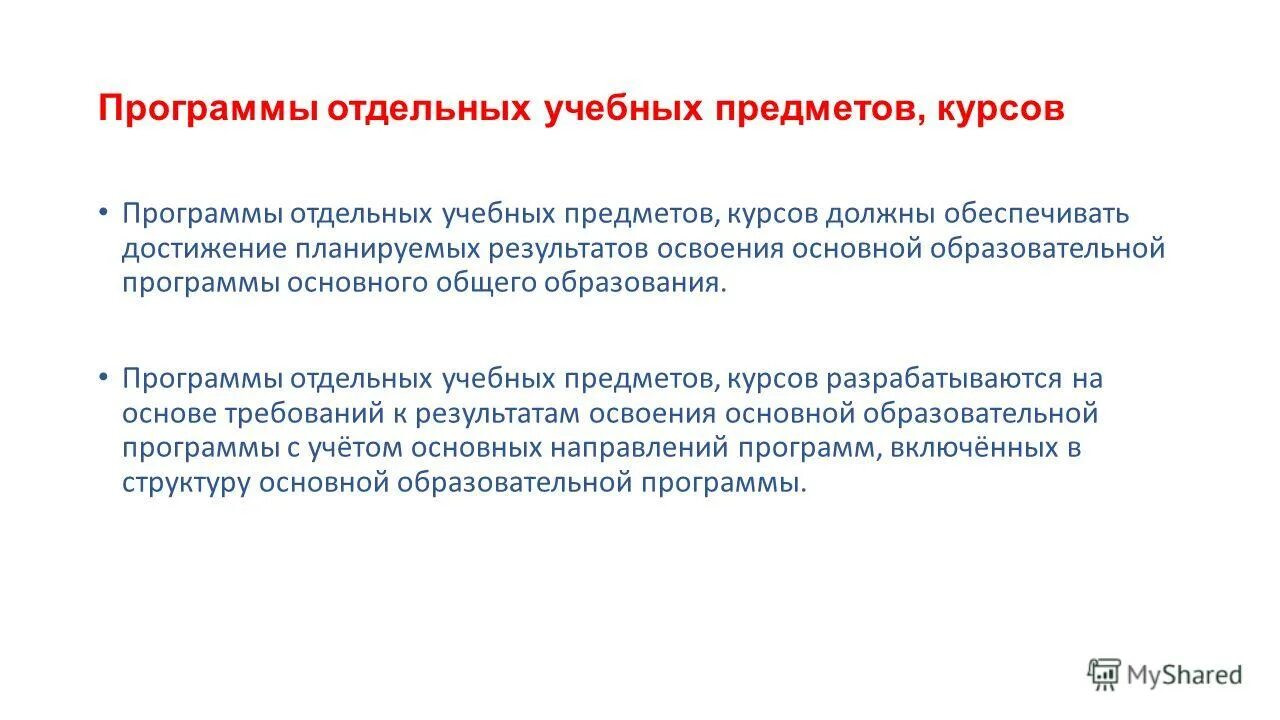 Программы отдельных учебных предметов, курсов

• Программы отдельных учебных предметов, курсов должны обеспечивать достижение планируемых результатов освоения основной образовательной программы основного общего образования.

• Программы отдельных учебных предметов, курсов разрабатываются на основе требований к результатам освоения основной образовательной программы с учётом основных направлений программ, включённых в структуру основной образовательной программы.

MyShared